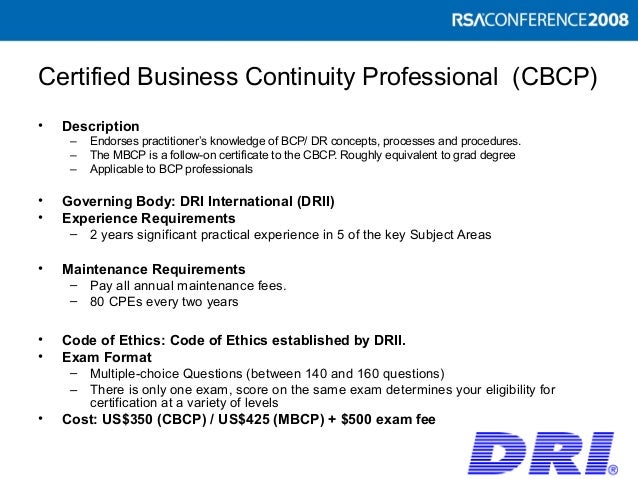 RSACONFERENCE2008

Certified Business Continuity Professional (CBCP)

• Description
– Endorses practitioner's knowledge of BCP/ DR concepts, processes and procedures.
– The MBCP is a follow-on certificate to the CBCP. Roughly equivalent to grad degree
– Applicable to BCP professionals

• Governing Body: DRI International (DRII)
• Experience Requirements
– 2 years significant practical experience in 5 of the key Subject Areas

• Maintenance Requirements
– Pay all annual maintenance fees.
– 80 CPEs every two years

• Code of Ethics: Code of Ethics established by DRII.
• Exam Format
– Multiple-choice Questions (between 140 and 160 questions)
– There is only one exam, score on the same exam determines your eligibility for certification at a variety of levels
• Cost: US$350 (CBCP) / US$425 (MBCP) + $500 exam fee

DRI®